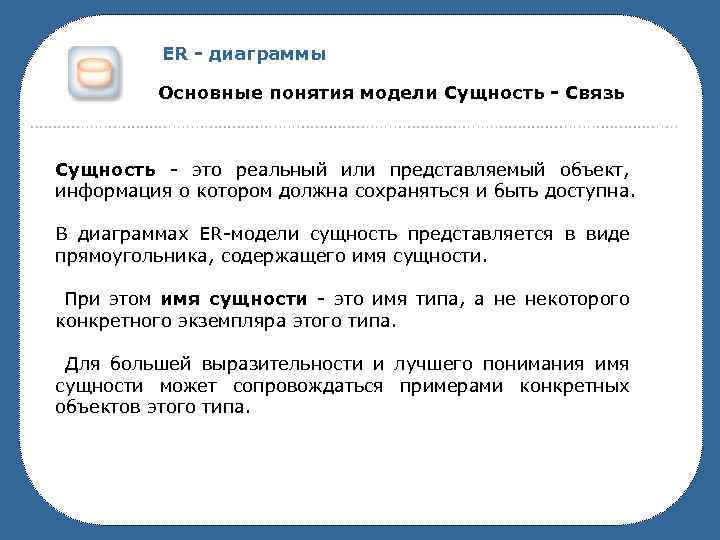 ER - диаграммы

Основные понятия модели Сущность - Связь

Сущность - это реальный или представляемый объект, информация о котором должна сохраняться и быть доступна.

В диаграммах ER-модели сущность представляется в виде прямоугольника, содержащего имя сущности.

При этом имя сущности - это имя типа, а не некоторого конкретного экземпляра этого типа.

Для большей выразительности и лучшего понимания имя сущности может сопровождаться примерами конкретных объектов этого типа.